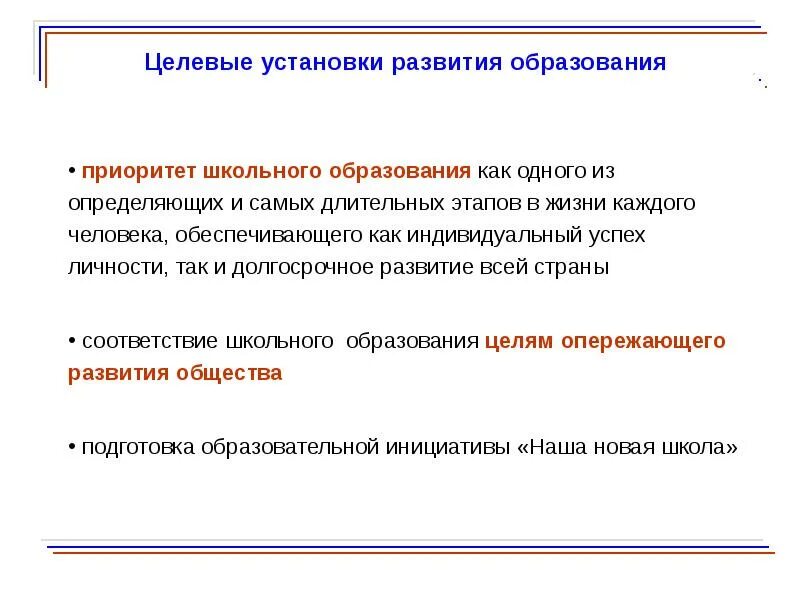 Целевые установки развития образования

• приоритет школьного образования как одного из определяющих и самых длительных этапов в жизни каждого человека, обеспечивающего как индивидуальный успех личности, так и долгосрочное развитие всей страны

• соответствие школьного образования целям опережающего развития общества

• подготовка образовательной инициативы «Наша новая школа»